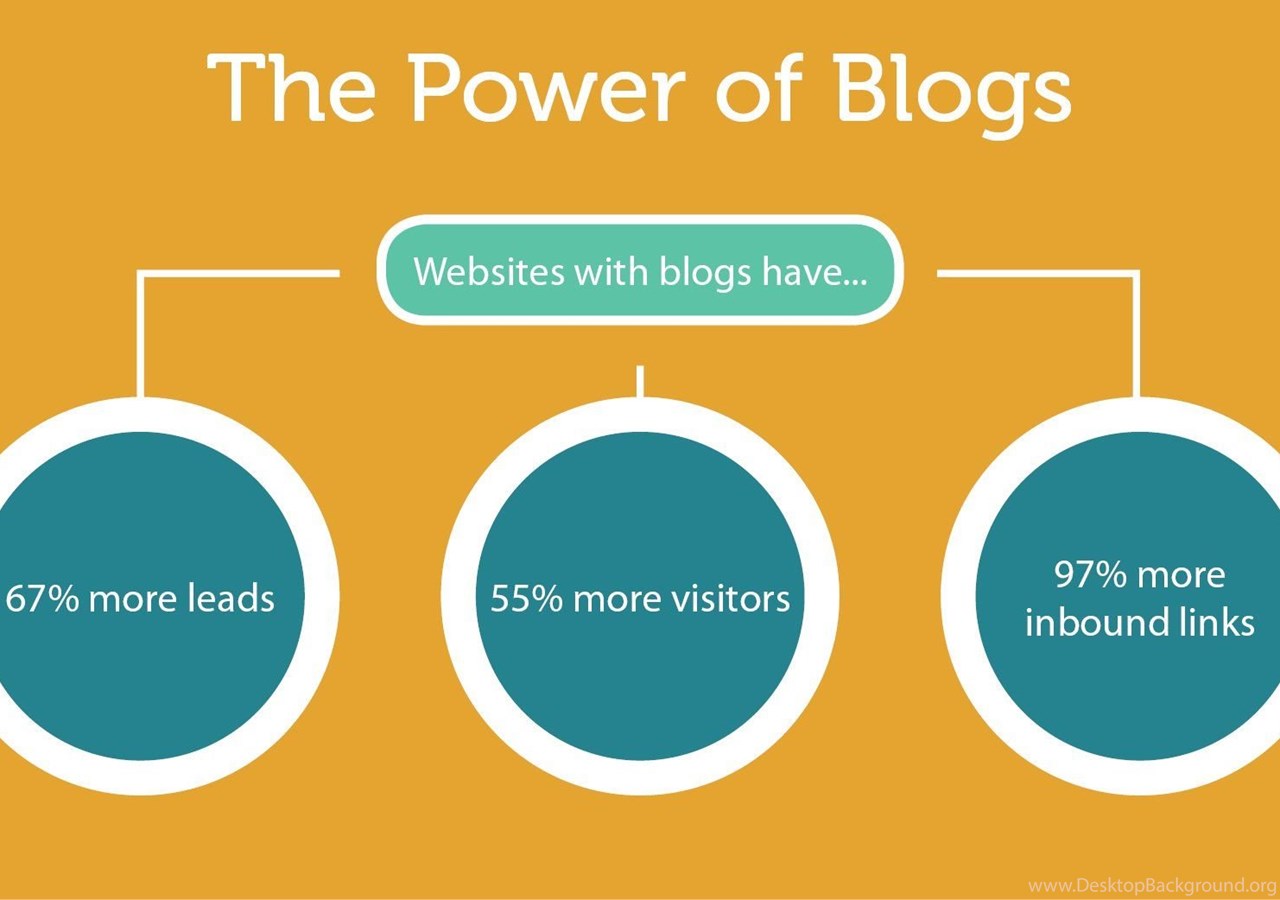 The Power of Blogs

Websites with blogs have...

67% more leads

55% more visitors

97% more inbound links

www.DesktopBackground.org